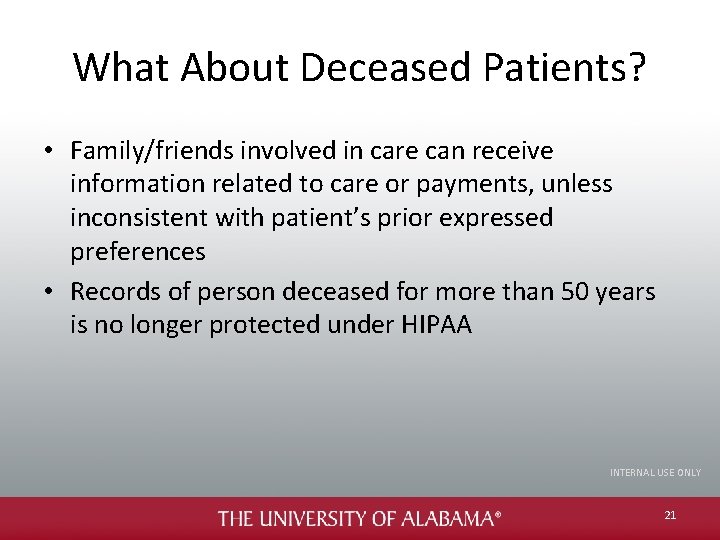 What About Deceased Patients?

• Family/friends involved in care can receive information related to care or payments, unless inconsistent with patient's prior expressed preferences
• Records of person deceased for more than 50 years is no longer protected under HIPAA

INTERNAL USE ONLY

THE UNIVERSITY OF ALABAMA®

21